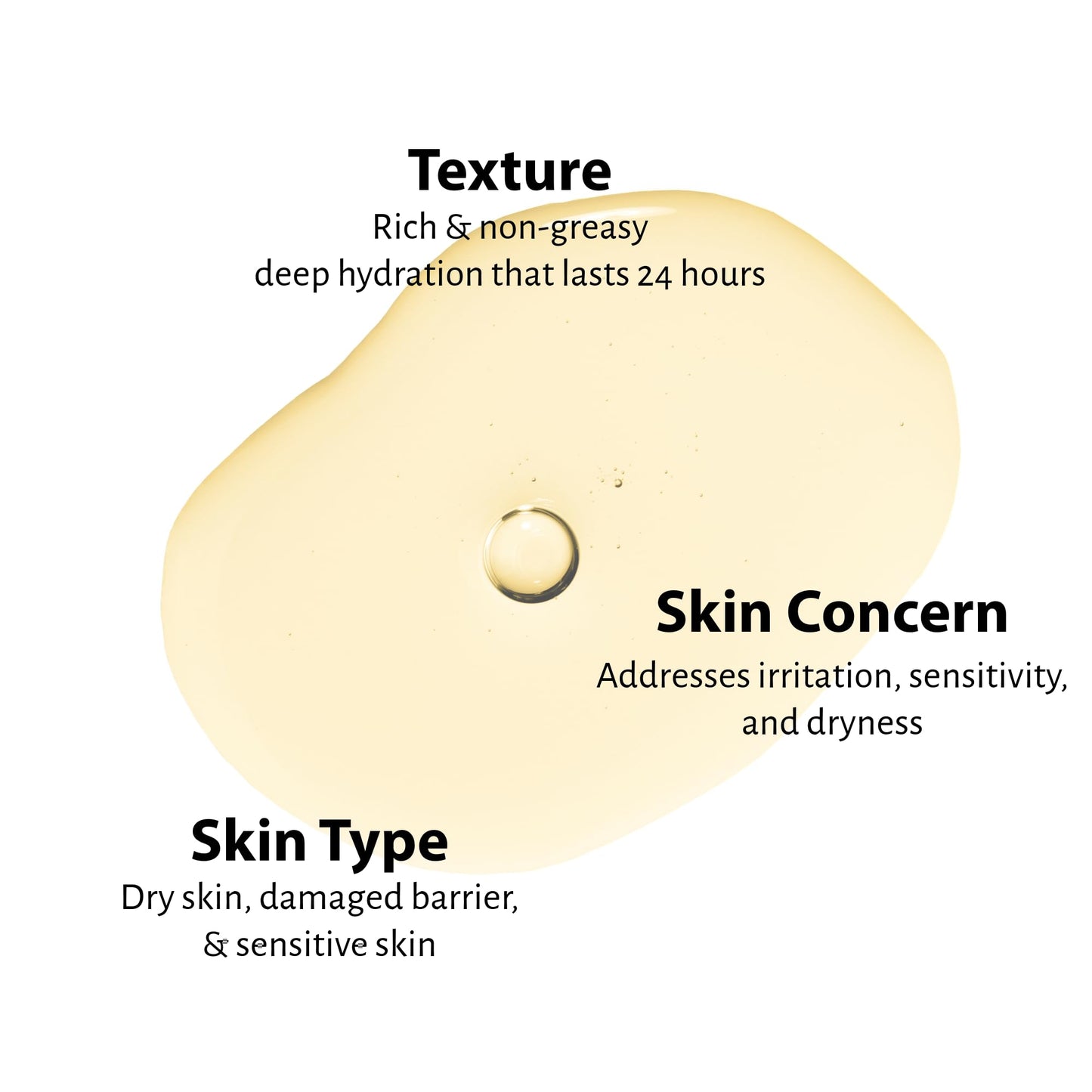 Texture
Rich & non-greasy
deep hydration that lasts 24 hours

Skin Concern
Addresses irritation, sensitivity, and dryness

Skin Type
Dry skin, damaged barrier, & sensitive skin